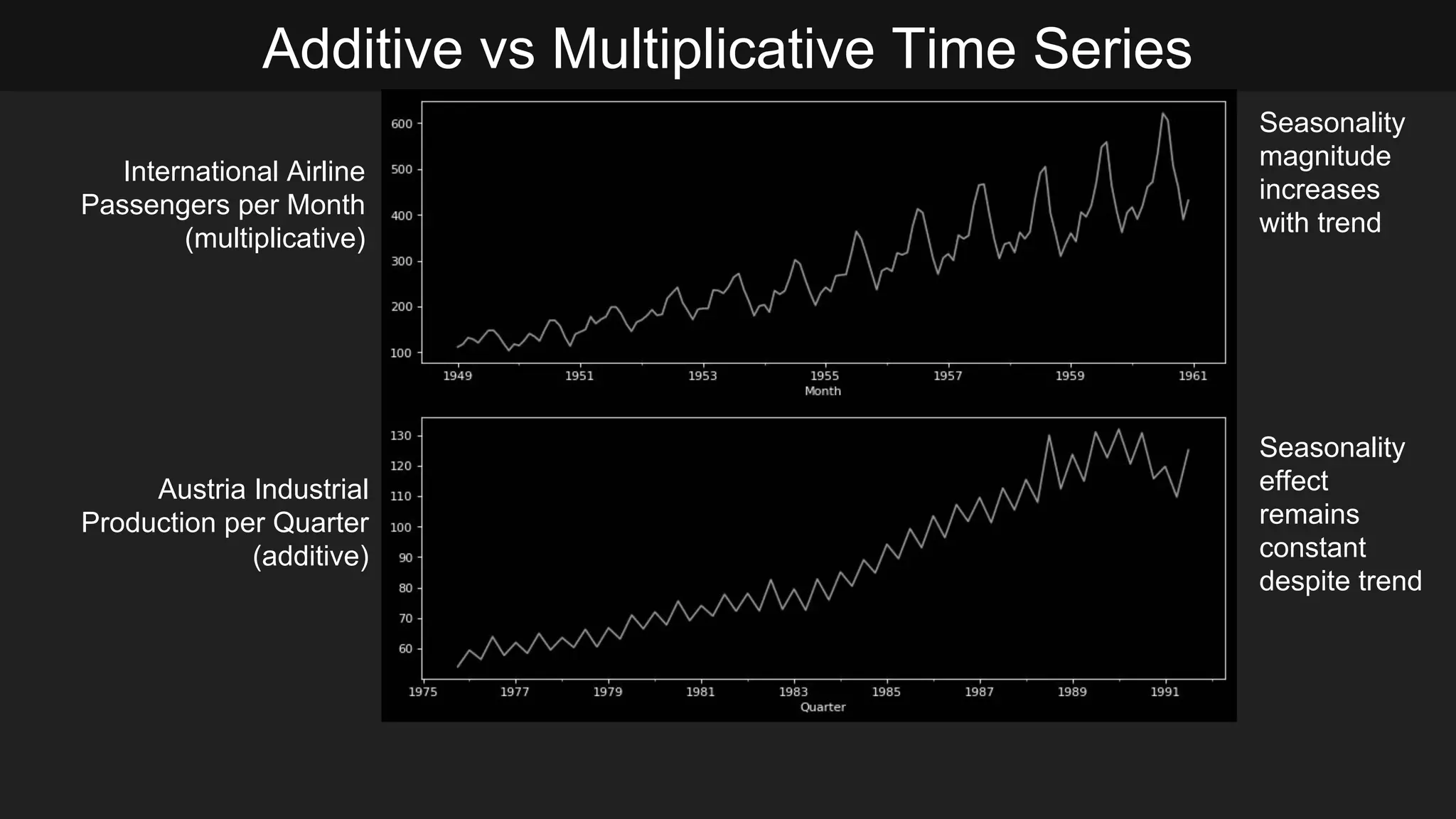 Additive vs Multiplicative Time Series

International Airline Passengers per Month (multiplicative)

600
500
400
300
200
100
1949
1951
1953
1955
1957
1959
1961
Month

Seasonality magnitude increases with trend

Austria Industrial Production per Quarter (additive)

130
120
110
100
90
80
70
60
1975
1977
1979
1981
1983
1985
1987
1989
1991
Quarter

Seasonality effect remains constant despite trend